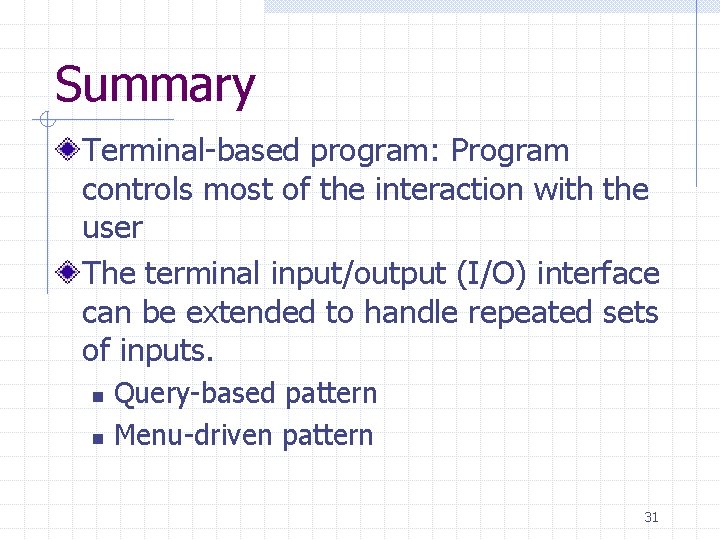 Summary

Terminal-based program: Program controls most of the interaction with the user

The terminal input/output (I/O) interface can be extended to handle repeated sets of inputs.

Query-based pattern

Menu-driven pattern

31